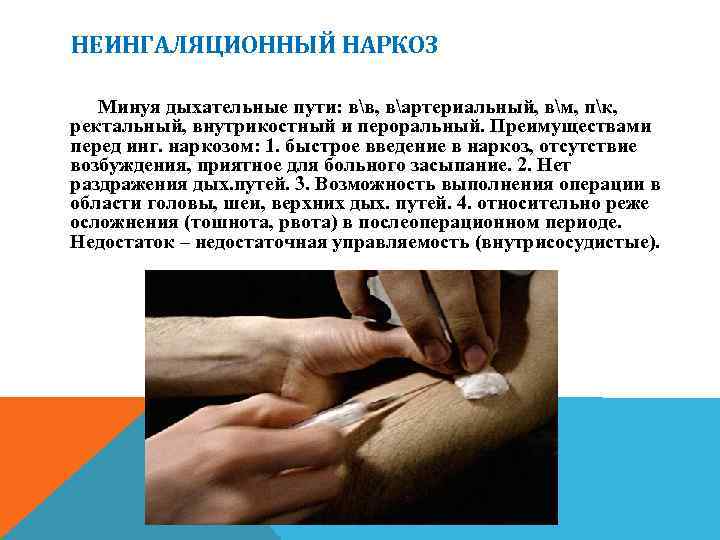 НЕИНГАЛЯЦИОННЫЙ НАРКОЗ

Минуя дыхательные пути: в\в, в\артериальный, в\м, п\к, ректальный, внутрикостный и пероральный. Преимуществами перед инг. наркозом: 1. быстрое введение в наркоз, отсутствие возбуждения, приятное для больного засыпание. 2. Нет раздражения дых.путей. 3. Возможность выполнения операции в области головы, шеи, верхних дых. путей. 4. относительно реже осложнения (тошнота, рвота) в послеоперационном периоде. Недостаток – недостаточная управляемость (внутрисосудистые).